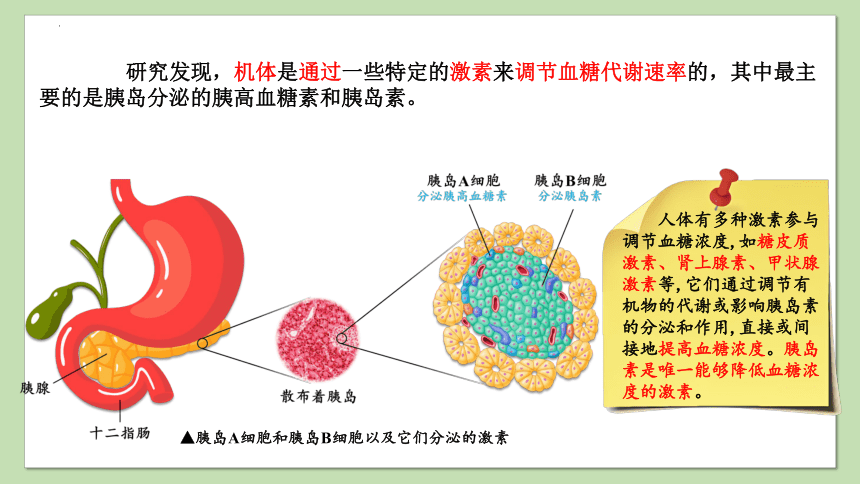 研究发现，机体是通过一些特定的激素来调节血糖代谢速率的，其中最主要的是胰岛分泌的胰高血糖素和胰岛素。

胰岛A细胞
分泌胰高血糖素

胰岛B细胞
分泌胰岛素

胰腺

十二指肠

散布着胰岛

▲胰岛A细胞和胰岛B细胞以及它们分泌的激素

人体有多种激素参与调节血糖浓度，如糖皮质激素、肾上腺素、甲状腺激素等，它们通过调节有机物的代谢或影响胰岛素的分泌和作用，直接或间接地提高血糖浓度。胰岛素是唯一能够降低血糖浓度的激素。